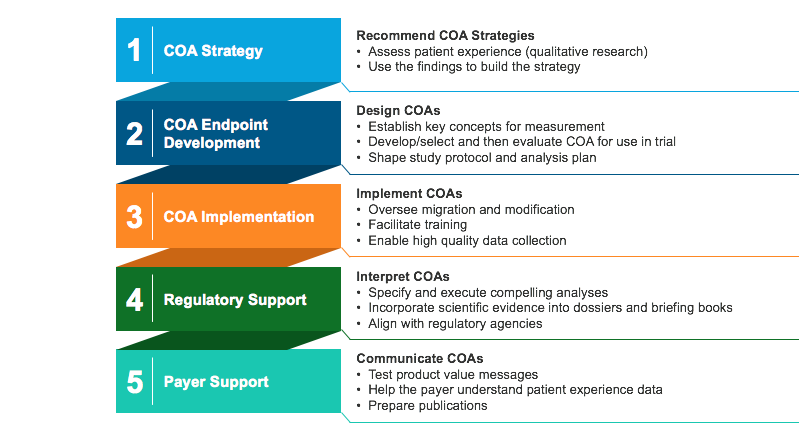 1 COA Strategy

Recommend COA Strategies
• Assess patient experience (qualitative research)
• Use the findings to build the strategy

2 COA Endpoint Development

Design COAs
• Establish key concepts for measurement
• Develop/select and then evaluate COA for use in trial
• Shape study protocol and analysis plan

3 COA Implementation

Implement COAs
• Oversee migration and modification
• Facilitate training
• Enable high quality data collection

4 Regulatory Support

Interpret COAs
• Specify and execute compelling analyses
• Incorporate scientific evidence into dossiers and briefing books
• Align with regulatory agencies

5 Payer Support

Communicate COAs
• Test product value messages
• Help the payer understand patient experience data
• Prepare publications